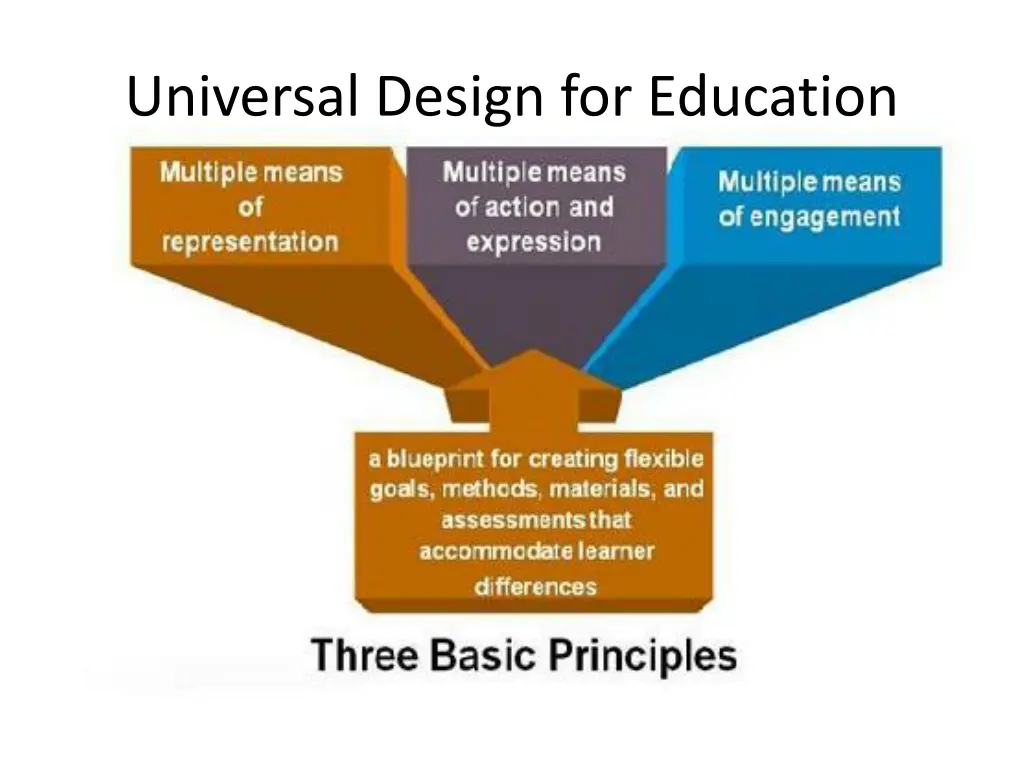 Universal Design for Education

Multiple means of representation

Multiple means of action and expression

Multiple means of engagement

a blueprint for creating flexible goals, methods, materials, and assessments that accommodate learner differences

Three Basic Principles